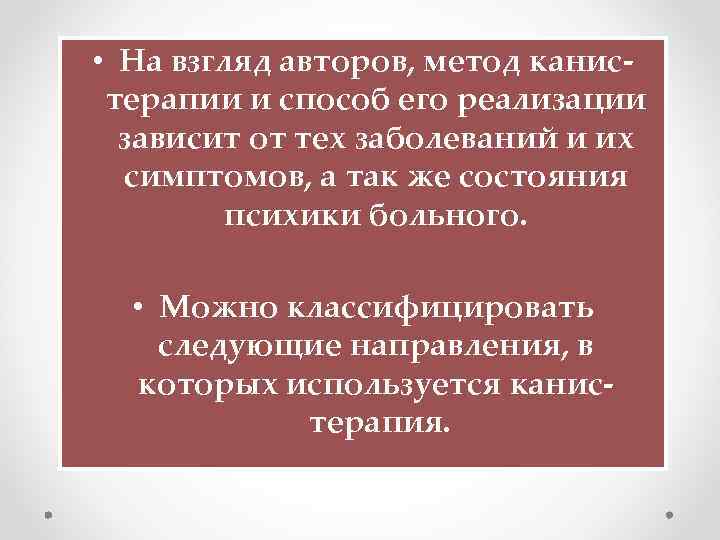 • На взгляд авторов, метод канис-терапии и способ его реализации зависит от тех заболеваний и их симптомов, а так же состояния психики больного.

• Можно классифицировать следующие направления, в которых используется канис-терапия.